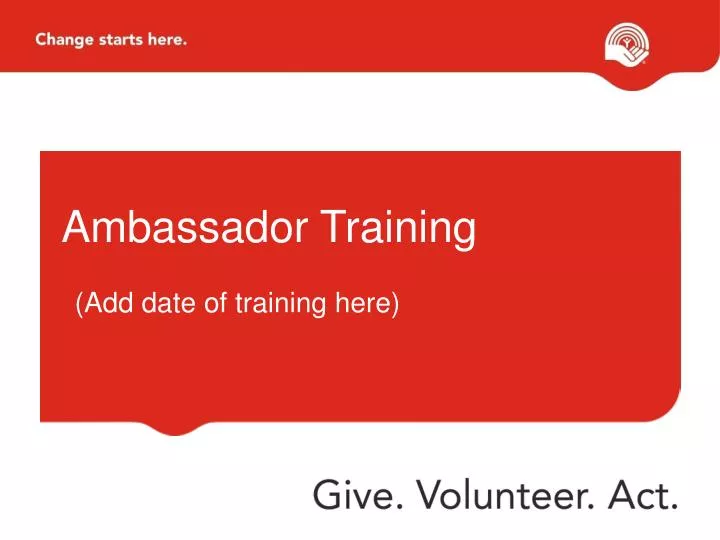 Change starts here.

Ambassador Training

(Add date of training here)

Give. Volunteer. Act.